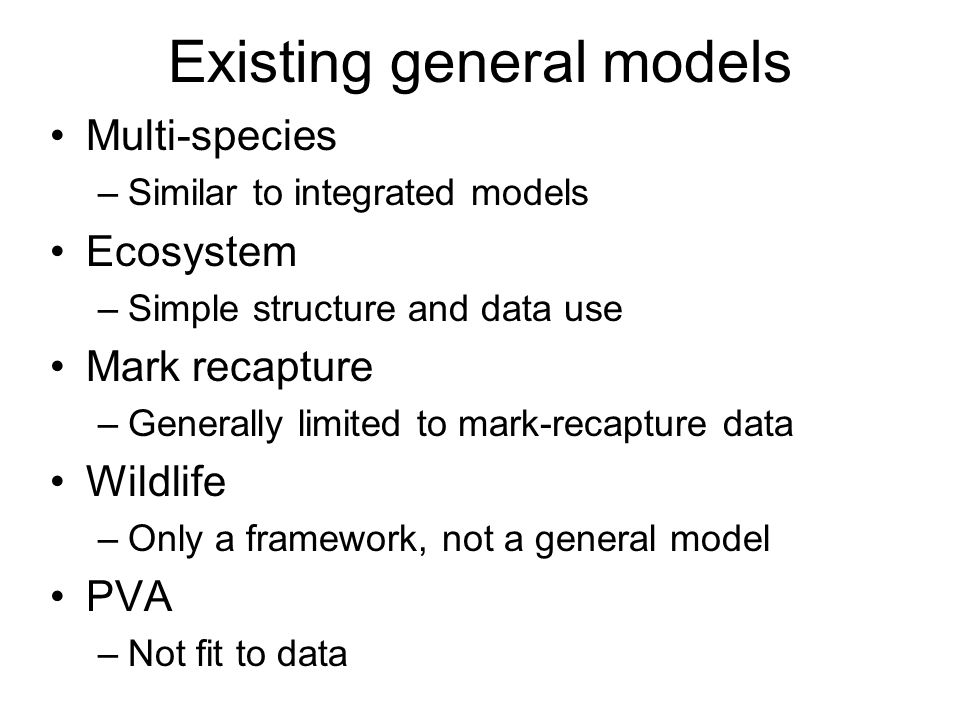 Existing general models

• Multi-species
  – Similar to integrated models
• Ecosystem
  – Simple structure and data use
• Mark recapture
  – Generally limited to mark-recapture data
• Wildlife
  – Only a framework, not a general model
• PVA
  – Not fit to data